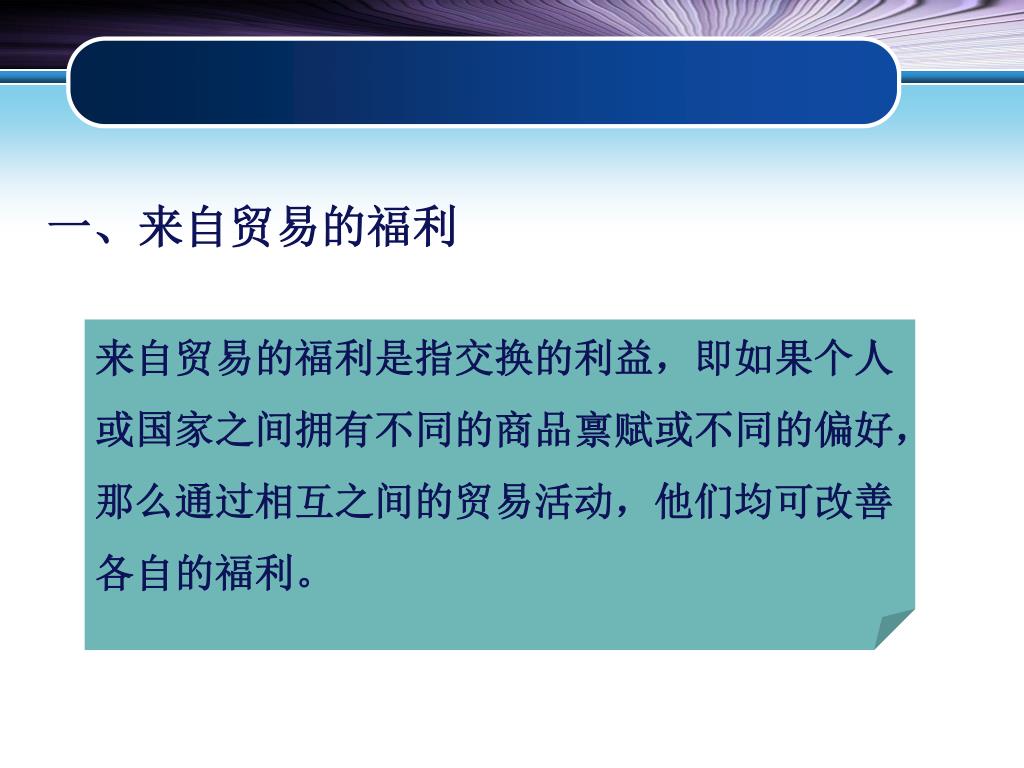 一、来自贸易的福利

来自贸易的福利是指交换的利益，即如果个人或国家之间拥有不同的商品禀赋或不同的偏好，那么通过相互之间的贸易活动，他们均可改善各自的福利。